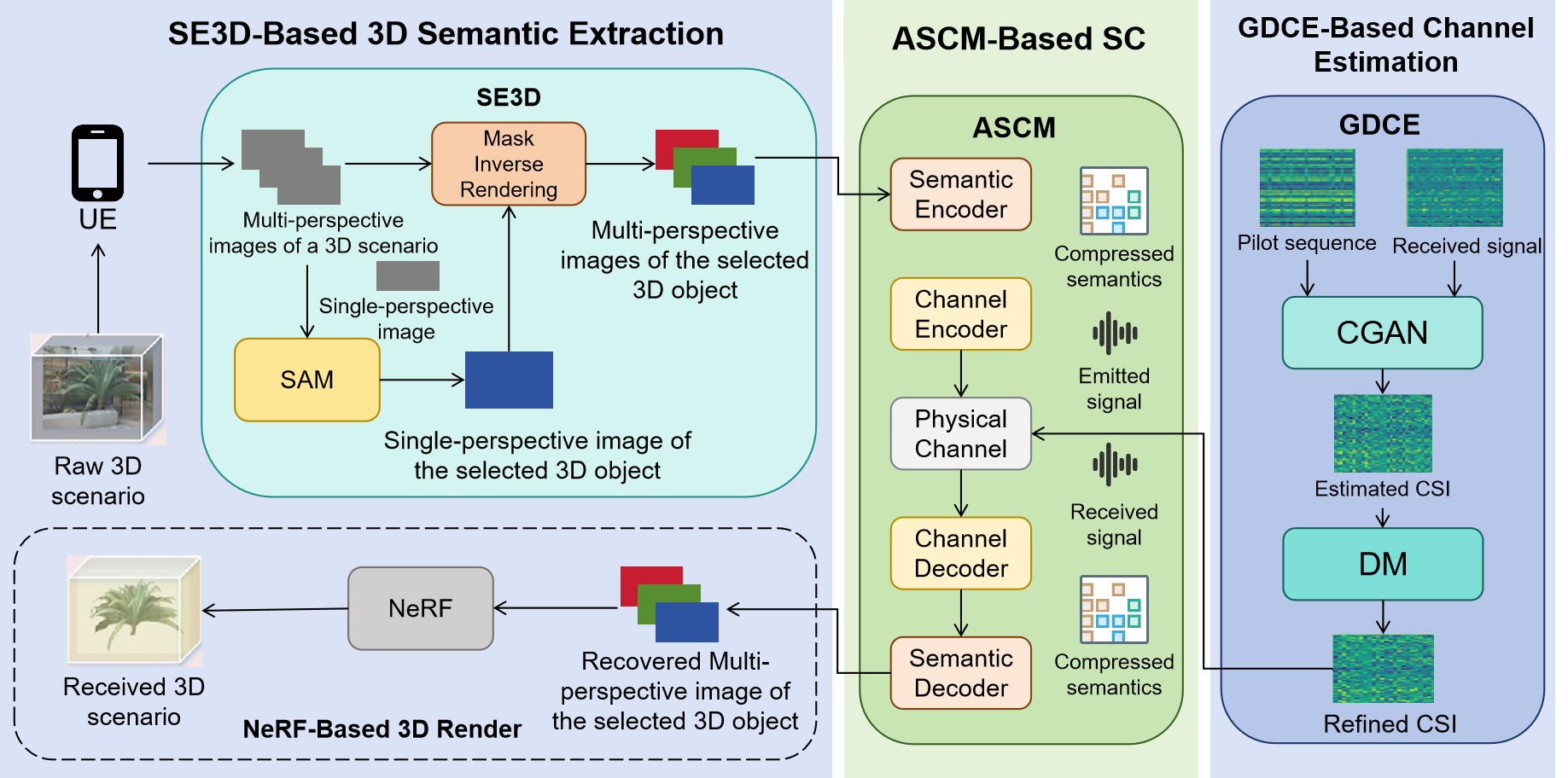 SE3D-Based 3D Semantic Extraction

SE3D

UE

Multi-perspective images of a 3D scenario

Mask Inverse Rendering

Multi-perspective images of the selected 3D object

Single-perspective image

SAM

Single-perspective image of the selected 3D object

Raw 3D scenario

Received 3D scenario

NeRF

Recovered Multi-perspective image of the selected 3D object

NeRF-Based 3D Render

ASCM-Based SC

ASCM

Semantic Encoder

Compressed semantics

Channel Encoder

Emitted signal

Physical Channel

Received signal

Channel Decoder

Semantic Decoder

Compressed semantics

GDCE-Based Channel Estimation

GDCE

Pilot sequence

Received signal

CGAN

Estimated CSI

DM

Refined CSI